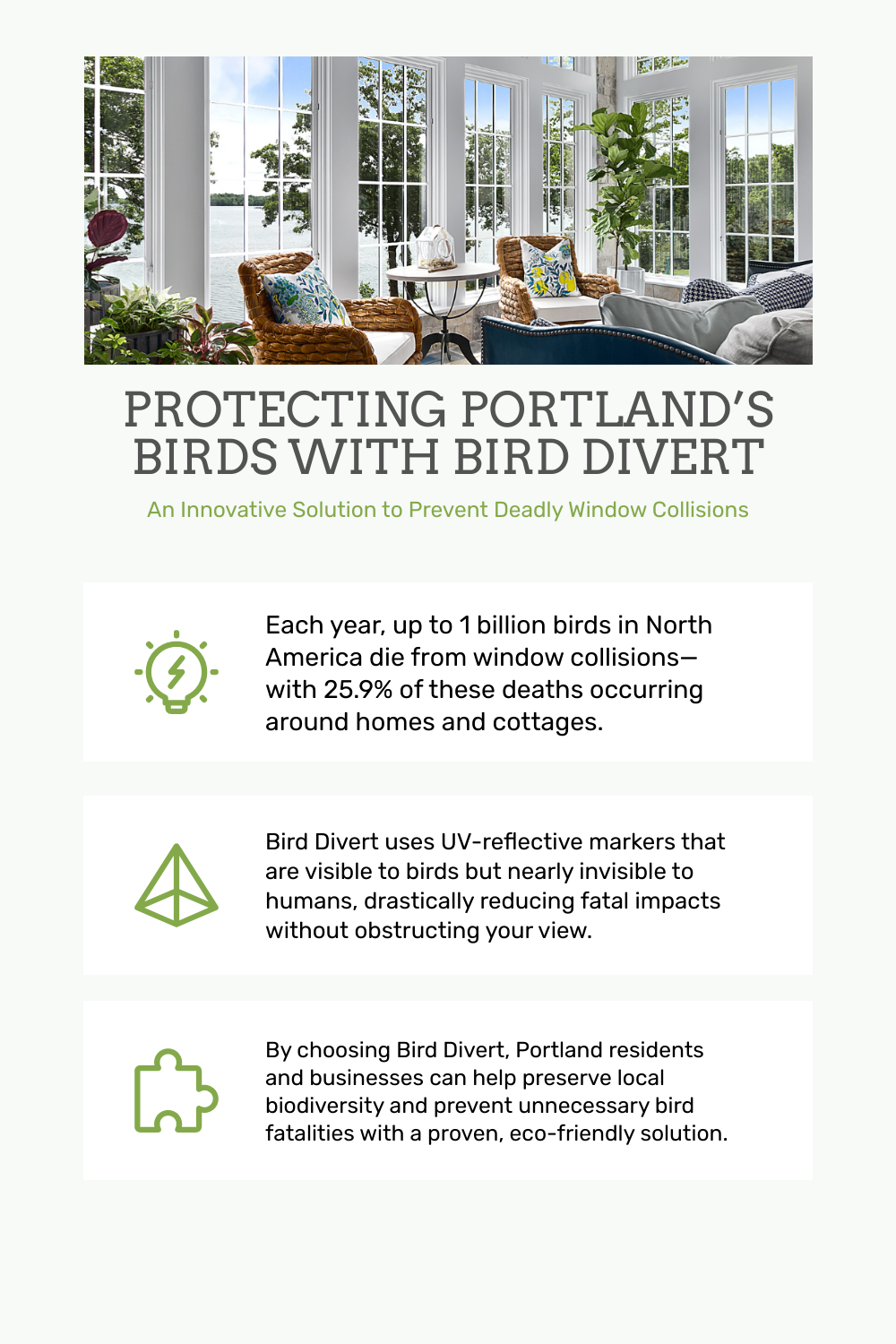 PROTECTING PORTLAND'S BIRDS WITH BIRD DIVERT

An Innovative Solution to Prevent Deadly Window Collisions

Each year, up to 1 billion birds in North America die from window collisions—with 25.9% of these deaths occurring around homes and cottages.

Bird Divert uses UV-reflective markers that are visible to birds but nearly invisible to humans, drastically reducing fatal impacts without obstructing your view.

By choosing Bird Divert, Portland residents and businesses can help preserve local biodiversity and prevent unnecessary bird fatalities with a proven, eco-friendly solution.